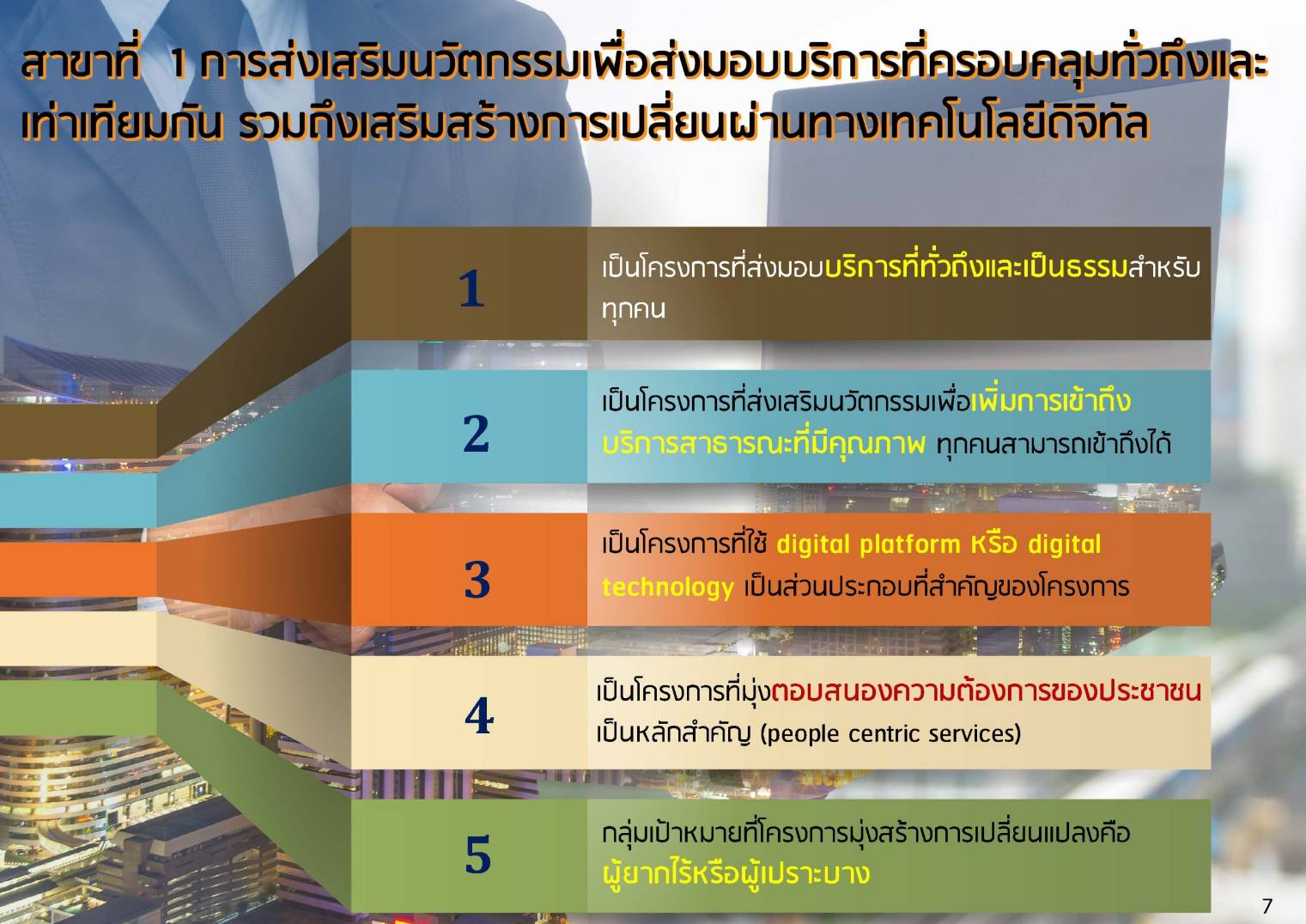 สาขาที่ 1 การส่งเสริมนวัตกรรมเพื่อส่งมอบบริการที่ครอบคลุมทั่วถึงและเท่าเทียมกัน รวมถึงเสริมสร้างการเปลี่ยนผ่านทางเทคโนโลยีดิจิทัล

1

เป็นโครงการที่ส่งมอบบริการที่ทั่วถึงและเป็นธรรมสำหรับทุกคน

2

เป็นโครงการที่ส่งเสริมนวัตกรรมเพื่อเพิ่มการเข้าถึงบริการสาธารณะที่มีคุณภาพ ทุกคนสามารถเข้าถึงได้

3

เป็นโครงการที่ใช้ digital platform หรือ digital technology เป็นส่วนประกอบที่สำคัญของโครงการ

4

เป็นโครงการที่มุ่งตอบสนองความต้องการของประชาชนเป็นหลักสำคัญ (people centric services)

5

กลุ่มเป้าหมายที่โครงการมุ่งสร้างการเปลี่ยนแปลงคือผู้ยากไร้หรือผู้เปราะบาง

7